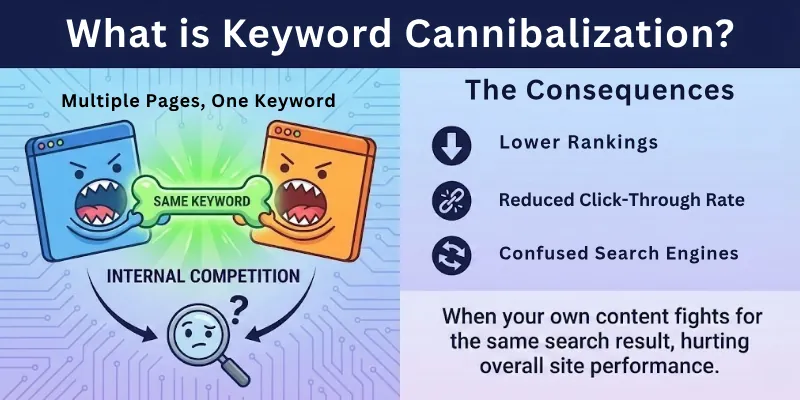 What is Keyword Cannibalization?

Multiple Pages, One Keyword

SAME KEYWORD

INTERNAL COMPETITION

?

The Consequences

Lower Rankings

Reduced Click-Through Rate

Confused Search Engines

When your own content fights for the same search result, hurting overall site performance.